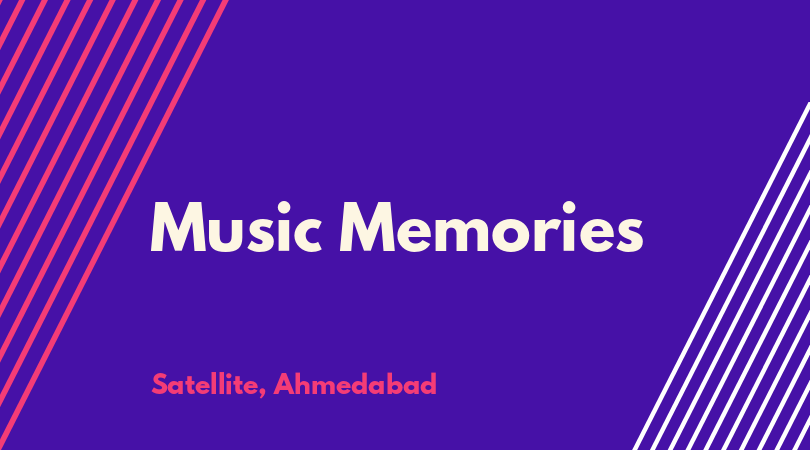 Music Memories

Satellite, Ahmedabad